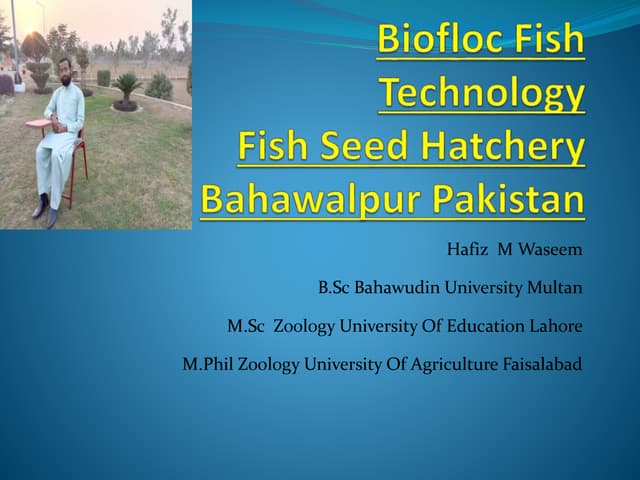 Biofloc Fish Technology Fish Seed Hatchery Bahawalpur Pakistan

Hafiz M Waseem

B.Sc Bahawudin University Multan

M.Sc Zoology University Of Education Lahore

M.Phil Zoology University Of Agriculture Faisalabad